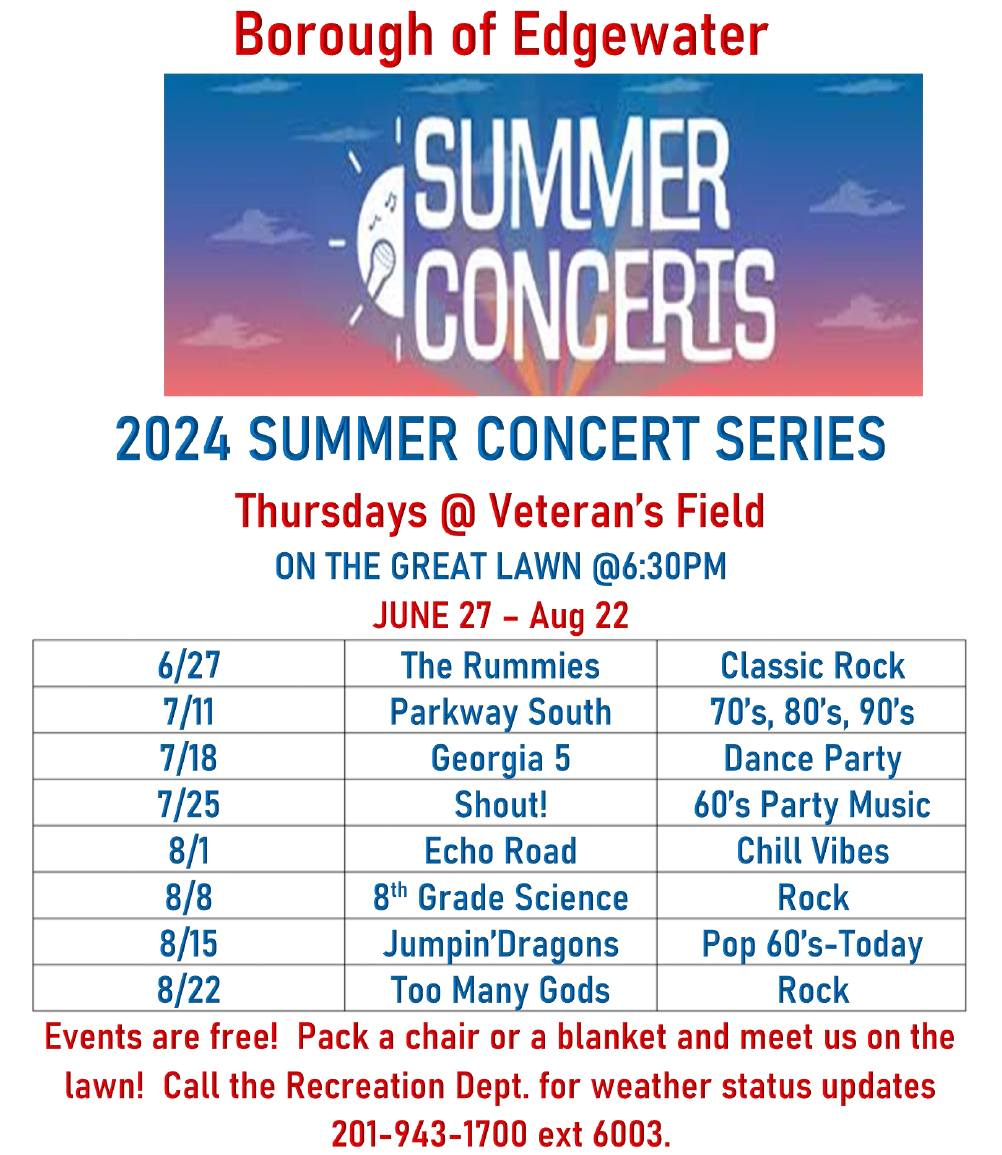 Borough of Edgewater

SUMMER CONCERTS

2024 SUMMER CONCERT SERIES

Thursdays @ Veteran's Field

ON THE GREAT LAWN @6:30PM

JUNE 27 – Aug 22

| 6/27 | The Rummies | Classic Rock |
|---|---|---|
| 7/11 | Parkway South | 70's, 80's, 90's |
| 7/18 | Georgia 5 | Dance Party |
| 7/25 | Shout! | 60's Party Music |
| 8/1 | Echo Road | Chill Vibes |
| 8/8 | 8$^{th}$ Grade Science | Rock |
| 8/15 | Jumpin'Dragons | Pop 60's-Today |
| 8/22 | Too Many Gods | Rock |

Events are free! Pack a chair or a blanket and meet us on the lawn! Call the Recreation Dept. for weather status updates 201-943-1700 ext 6003.